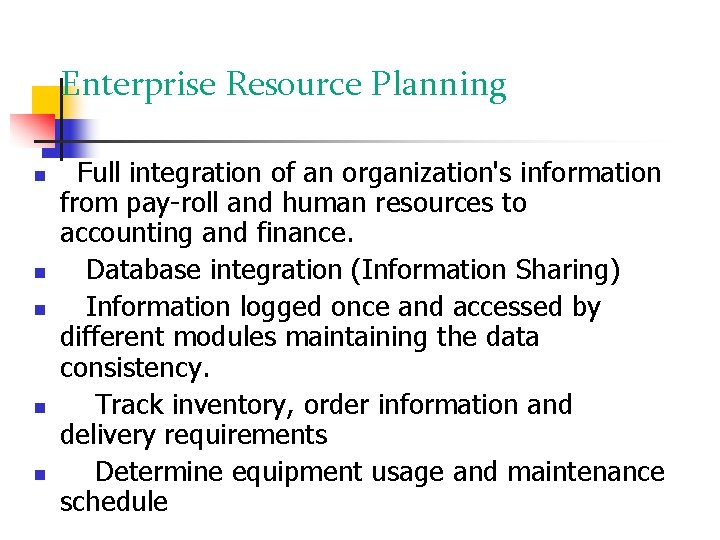 Enterprise Resource Planning

- Full integration of an organization's information from pay-roll and human resources to accounting and finance.
- Database integration (Information Sharing)
- Information logged once and accessed by different modules maintaining the data consistency.
- Track inventory, order information and delivery requirements
- Determine equipment usage and maintenance schedule